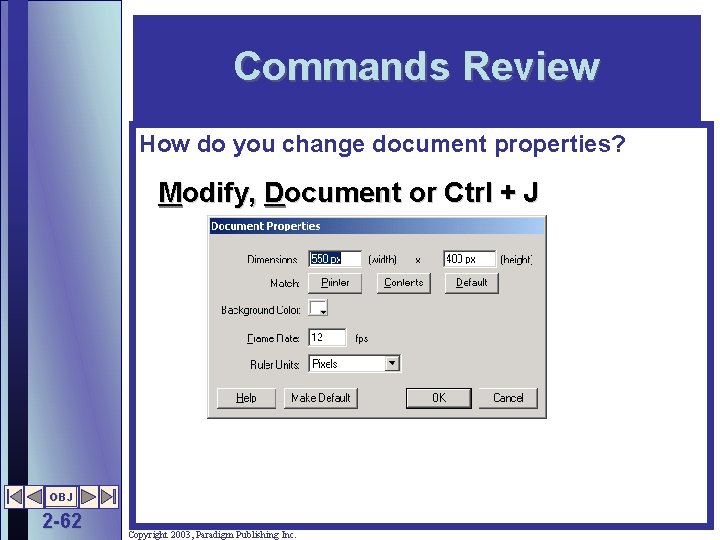 Commands Review

How do you change document properties?

Modify, Document or Ctrl + J

Document Properties

Dimensions: 550 px (width) x 400 px (height)

Match: Printer Contents Default

Background Color:

Frame Rate: 12 fps

Ruler Units: Pixels

Help Make Default OK Cancel

OBJ

2-62

Copyright 2003, Paradigm Publishing Inc.